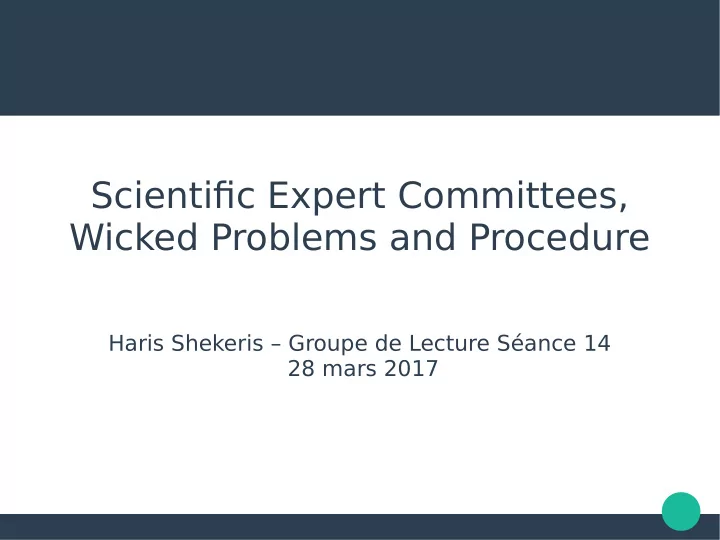 Scientific Expert Committees, Wicked Problems and Procedure

Haris Shekeris – Groupe de Lecture Séance 14
28 mars 2017